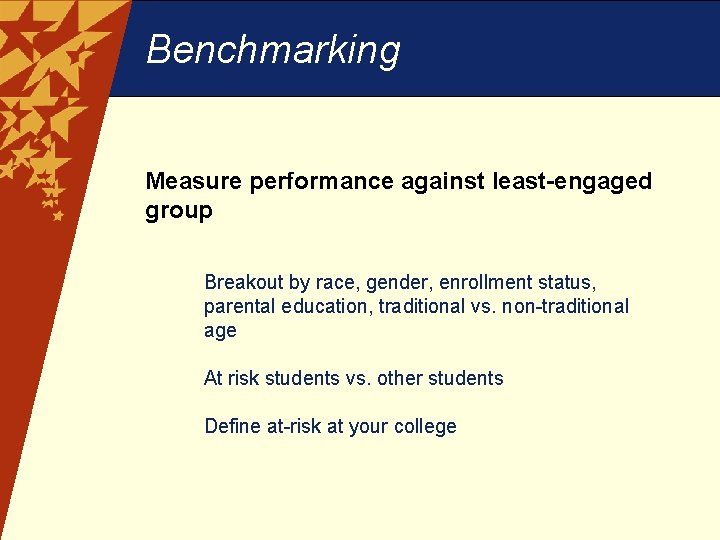 Benchmarking

Measure performance against least-engaged group

Breakout by race, gender, enrollment status, parental education, traditional vs. non-traditional age

At risk students vs. other students

Define at-risk at your college